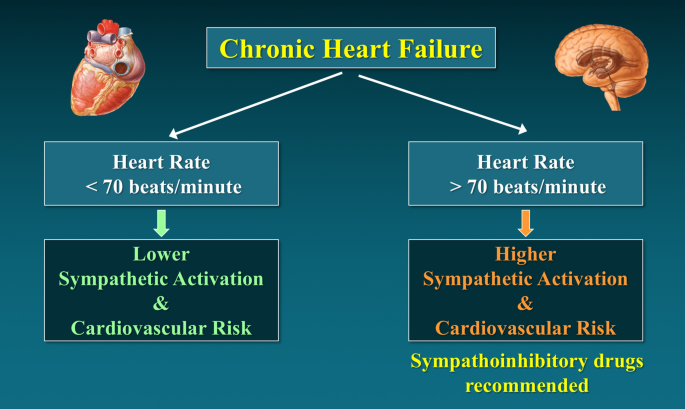 Chronic Heart Failure

Heart Rate
< 70 beats/minute

Lower
Sympathetic Activation
&
Cardiovascular Risk

Heart Rate
> 70 beats/minute

Higher
Sympathetic Activation
&
Cardiovascular Risk

Sympathoinhibitory drugs recommended